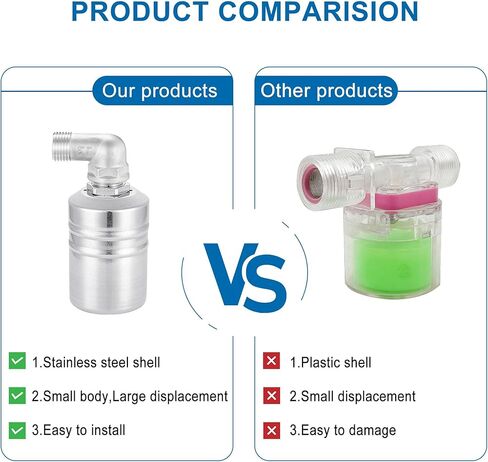 PRODUCT COMPARISION

Our products

1.Stainless steel shell

2.Small body,Large displacement

3.Easy to install

VS

Other products

1.Plastic shell

2.Small displacement

3.Easy to damage